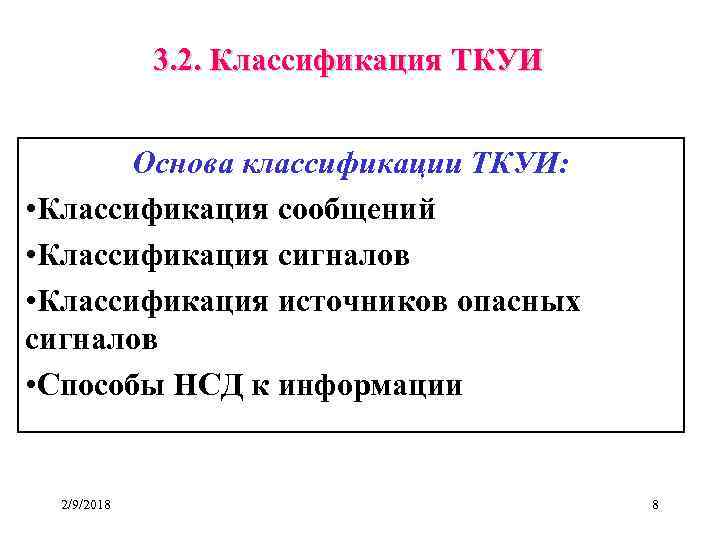 3.2. Классификация ТКУИ

Основа классификации ТКУИ:

•Классификация сообщений

•Классификация сигналов

•Классификация источников опасных сигналов

•Способы НСД к информации

2/9/2018

8